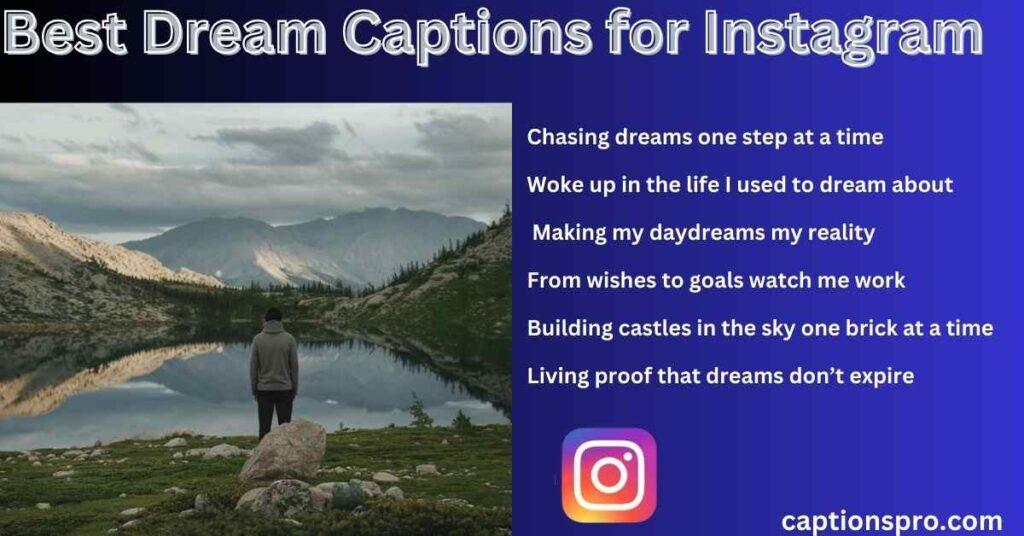 Best Dream Captions for Instagram

Chasing dreams one step at a time

Woke up in the life I used to dream about

Making my daydreams my reality

From wishes to goals watch me work

Building castles in the sky one brick at a time

Living proof that dreams don't expire

captionspro.com